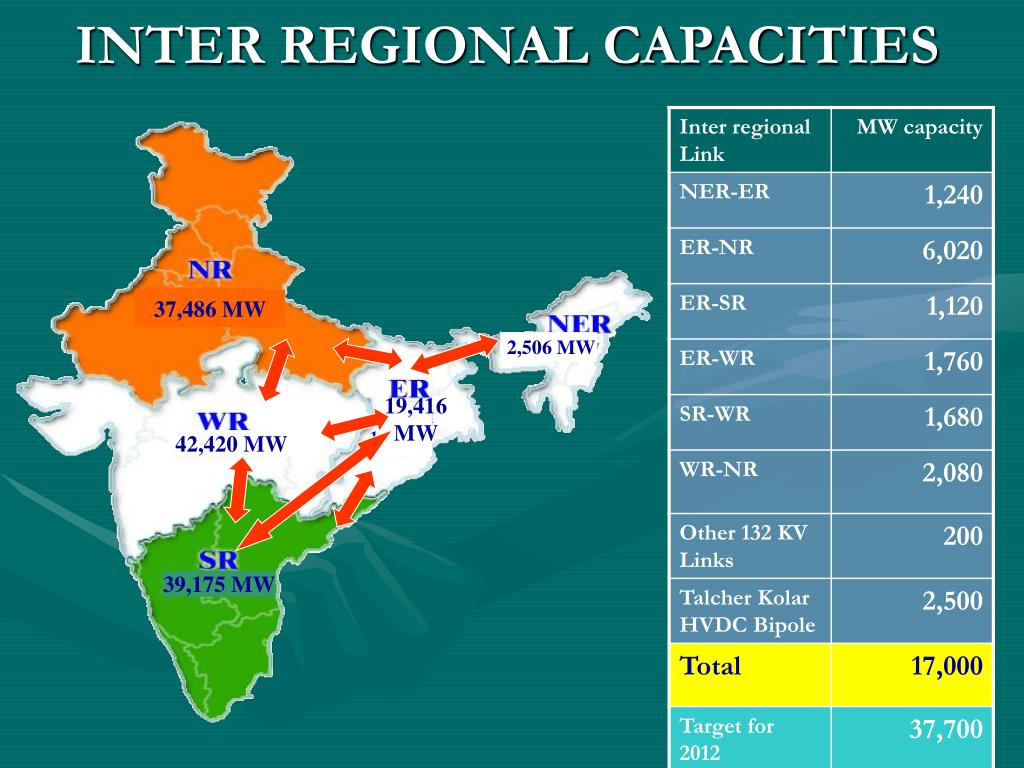 INTER REGIONAL CAPACITIES

NR
37,486 MW

NER
2,506 MW

ER
19,416 MW

WR
42,420 MW

SR
39,175 MW

| Inter regional Link | MW capacity |
|---|---|
| NER-ER | 1,240 |
| ER-NR | 6,020 |
| ER-SR | 1,120 |
| ER-WR | 1,760 |
| SR-WR | 1,680 |
| WR-NR | 2,080 |
| Other 132 KV Links | 200 |
| Talcher Kolar HVDC Bipole | 2,500 |
| Total | 17,000 |
| Target for 2012 | 37,700 |